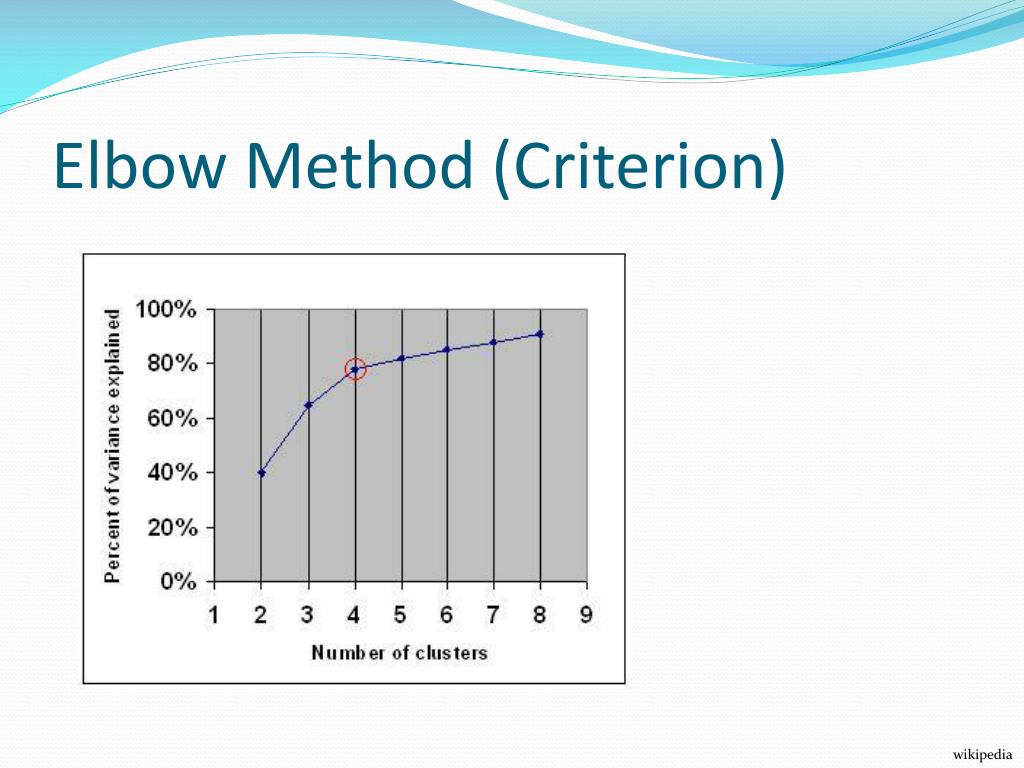 Elbow Method (Criterion)

Percent of variance explained

100%
80%
60%
40%
20%
0%

1 2 3 4 5 6 7 8 9

Number of clusters

wikipedia